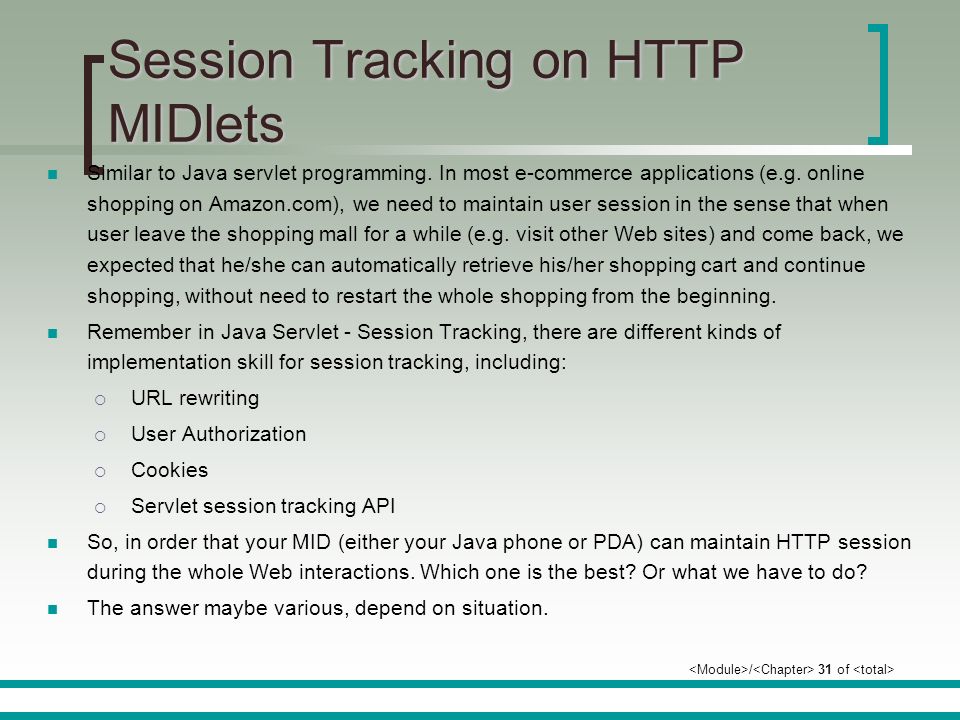 Session Tracking on HTTP MIDlets

Similar to Java servlet programming. In most e-commerce applications (e.g. online shopping on Amazon.com), we need to maintain user session in the sense that when user leave the shopping mall for a while (e.g. visit other Web sites) and come back, we expected that he/she can automatically retrieve his/her shopping cart and continue shopping, without need to restart the whole shopping from the beginning.

Remember in Java Servlet - Session Tracking, there are different kinds of implementation skill for session tracking, including:

URL rewriting

User Authorization

Cookies

Servlet session tracking API

So, in order that your MID (either your Java phone or PDA) can maintain HTTP session during the whole Web interactions. Which one is the best? Or what we have to do?

The answer maybe various, depend on situation.

<Module>/<Chapter> 31 of <total>